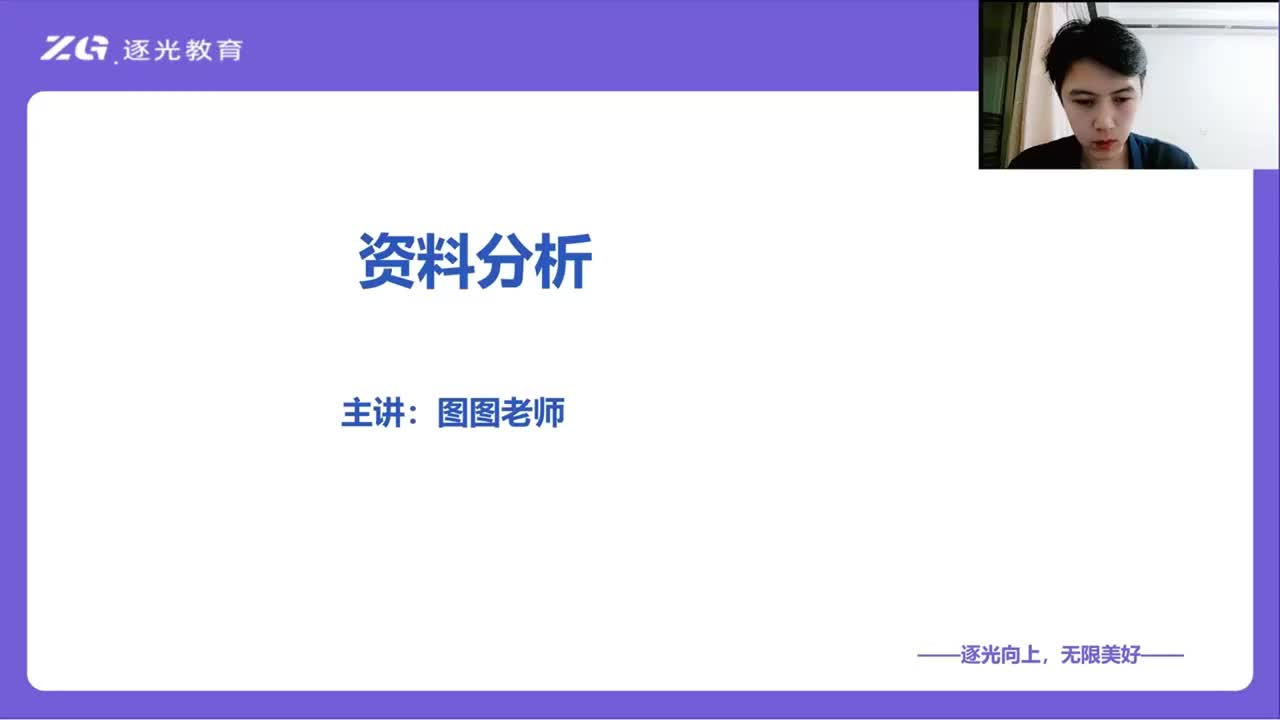 ZG 逐光教育

资料分析

主讲：图图老师

——逐光向上，无限美好——